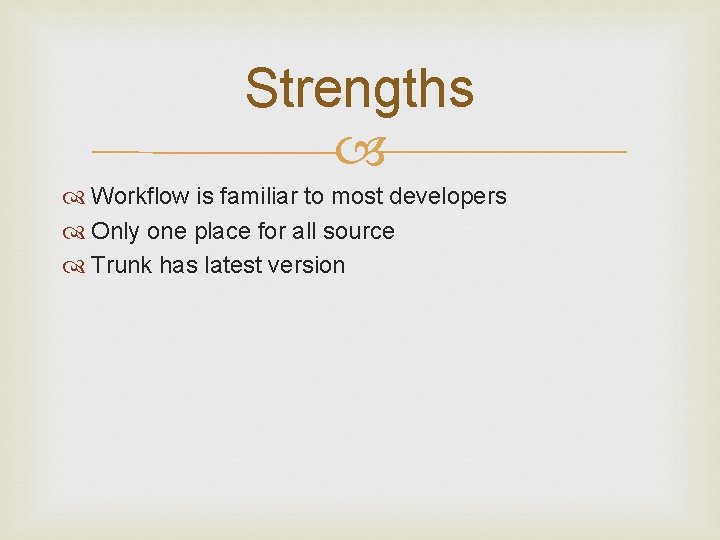 Strengths

Workflow is familiar to most developers
Only one place for all source
Trunk has latest version